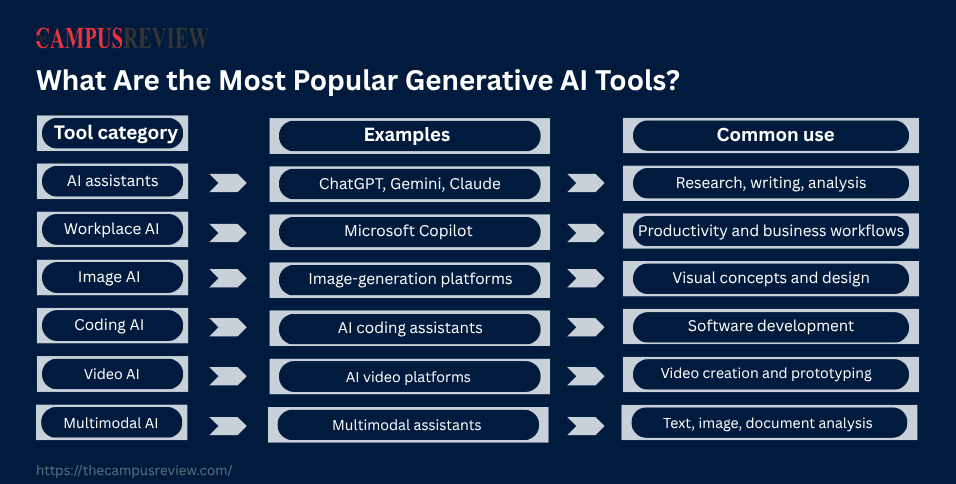 CAMPUSREVIEW

What Are the Most Popular Generative AI Tools?

| Tool category | Examples | Common use |
|---|---|---|
| AI assistants | ChatGPT, Gemini, Claude | Research, writing, analysis |
| Workplace AI | Microsoft Copilot | Productivity and business workflows |
| Image AI | Image-generation platforms | Visual concepts and design |
| Coding AI | AI coding assistants | Software development |
| Video AI | AI video platforms | Video creation and prototyping |
| Multimodal AI | Multimodal assistants | Text, image, document analysis |

https://thecampusreview.com/